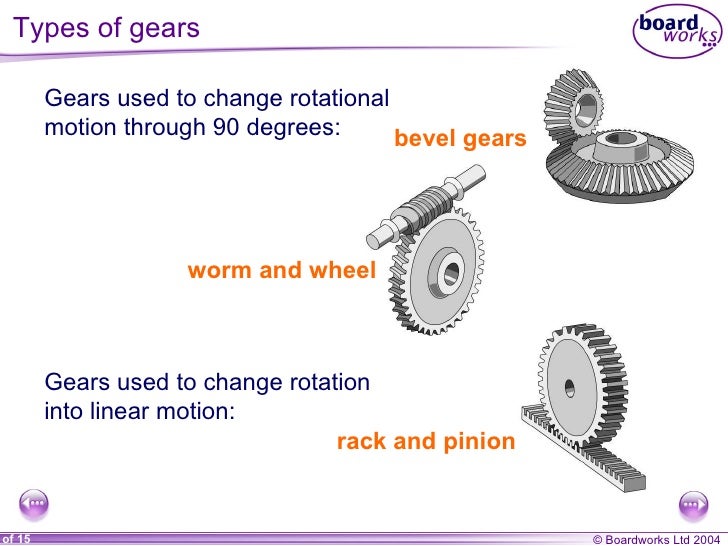 Types of gears

board works

Gears used to change rotational motion through 90 degrees:

bevel gears

worm and wheel

Gears used to change rotation into linear motion:

rack and pinion

of 15

© Boardworks Ltd 2004